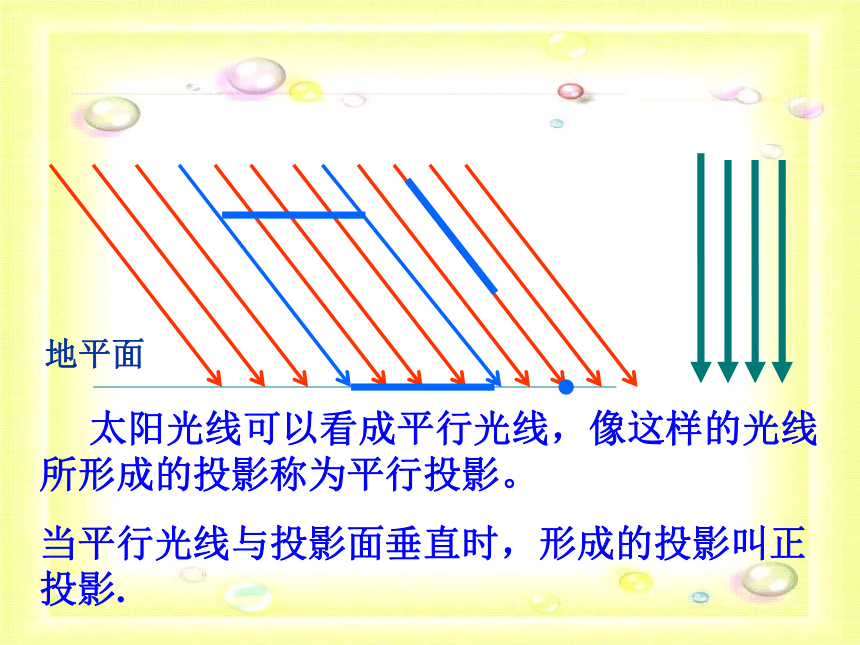 地平面

太阳光线可以看成平行光线，像这样的光线所形成的投影称为平行投影。

当平行光线与投影面垂直时，形成的投影叫正投影.